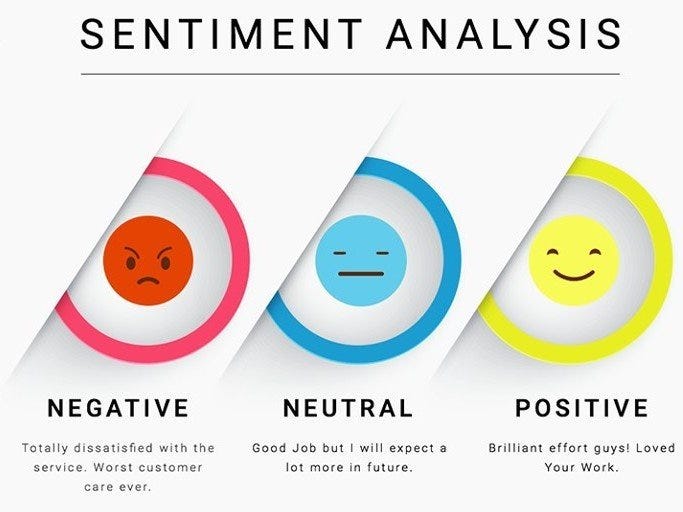 SENTIMENT ANALYSIS

NEGATIVE

Totally dissatisfied with the service. Worst customer care ever.

NEUTRAL

Good Job but I will expect a lot more in future.

POSITIVE

Brilliant effort guys! Loved Your Work.